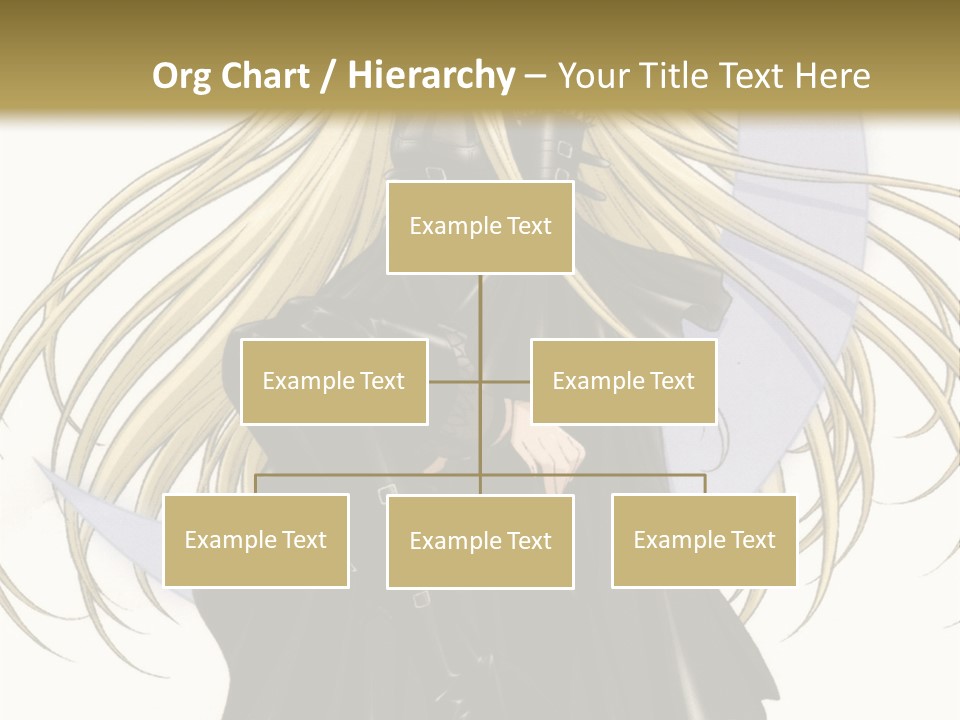 Org Chart / Hierarchy – Your Title Text Here

Example Text

Example Text

Example Text

Example Text

Example Text

Example Text